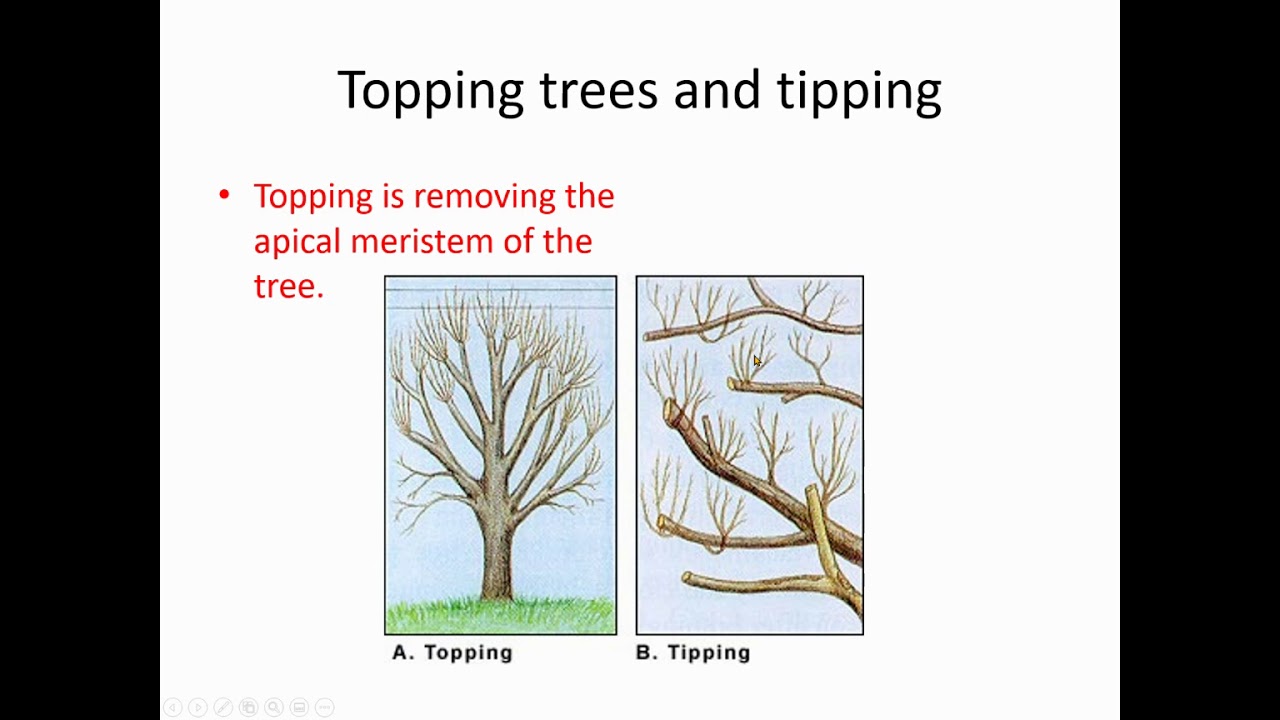 Topping trees and tipping

• Topping is removing the apical meristem of the tree.

A. Topping

B. Tipping